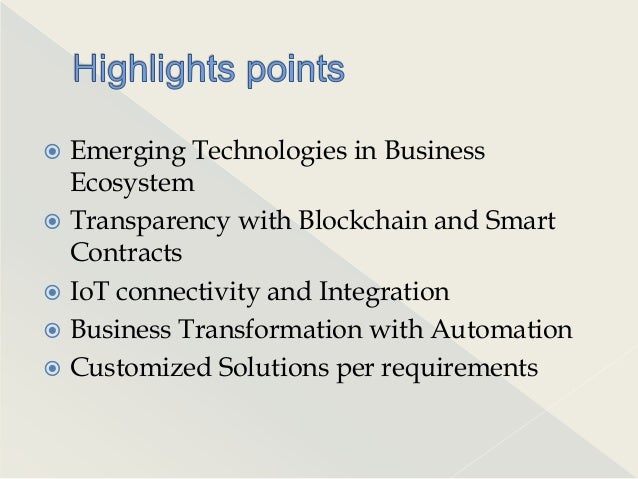 Highlights points

- Emerging Technologies in Business Ecosystem
- Transparency with Blockchain and Smart Contracts
- IoT connectivity and Integration
- Business Transformation with Automation
- Customized Solutions per requirements